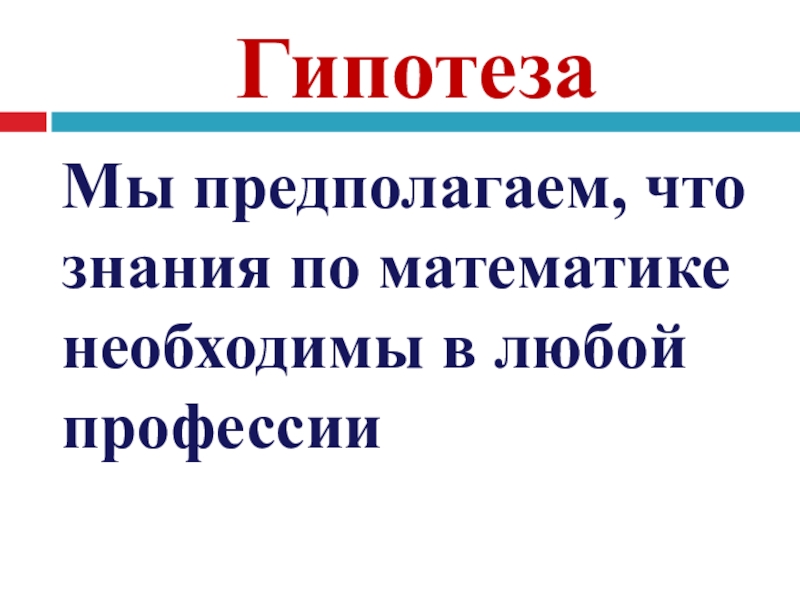 Гипотеза

Мы предполагаем, что знания по математике необходимы в любой профессии